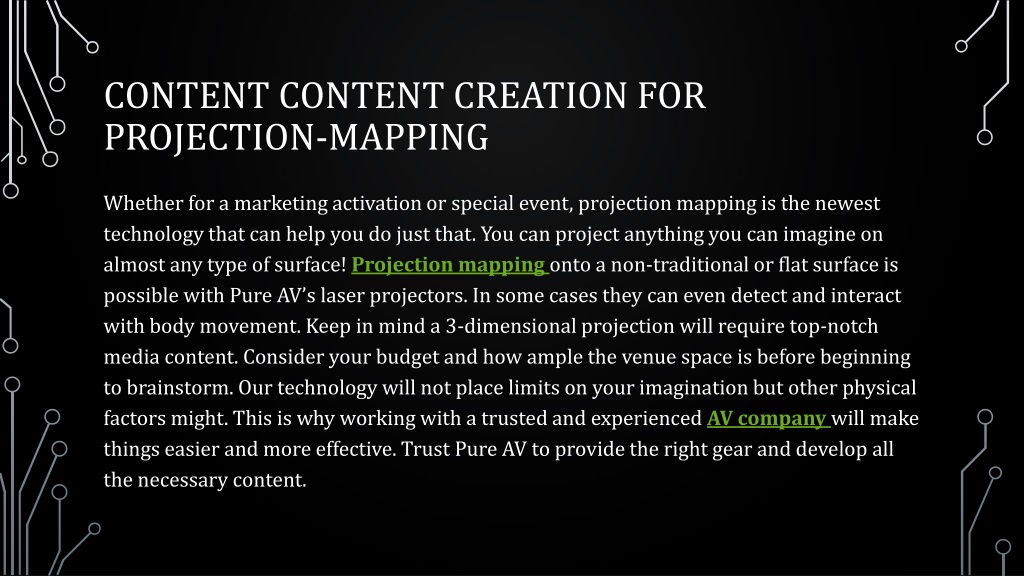 CONTENT CONTENT CREATION FOR PROJECTION-MAPPING

Whether for a marketing activation or special event, projection mapping is the newest technology that can help you do just that. You can project anything you can imagine on almost any type of surface! Projection mapping onto a non-traditional or flat surface is possible with Pure AV's laser projectors. In some cases they can even detect and interact with body movement. Keep in mind a 3-dimensional projection will require top-notch media content. Consider your budget and how ample the venue space is before beginning to brainstorm. Our technology will not place limits on your imagination but other physical factors might. This is why working with a trusted and experienced AV company will make things easier and more effective. Trust Pure AV to provide the right gear and develop all the necessary content.